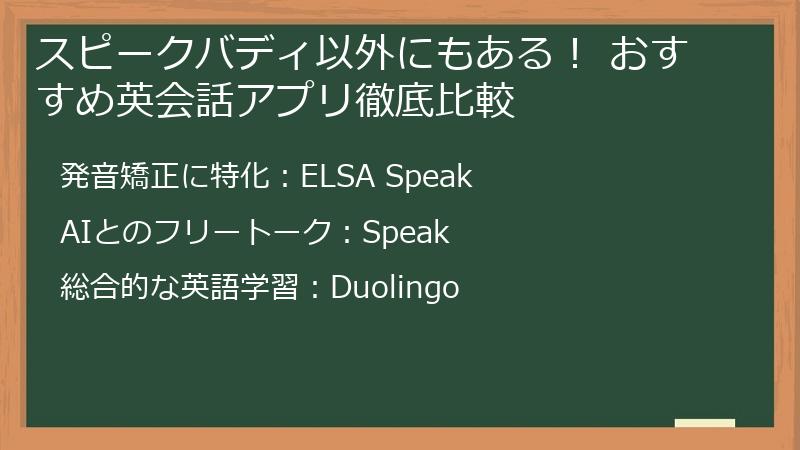 スピークバディ以外にもある！ おすすめ英会話アプリ徹底比較

発音矯正に特化：ELSA Speak

AIとのフリートーク：Speak

総合的な英語学習：Duolingo